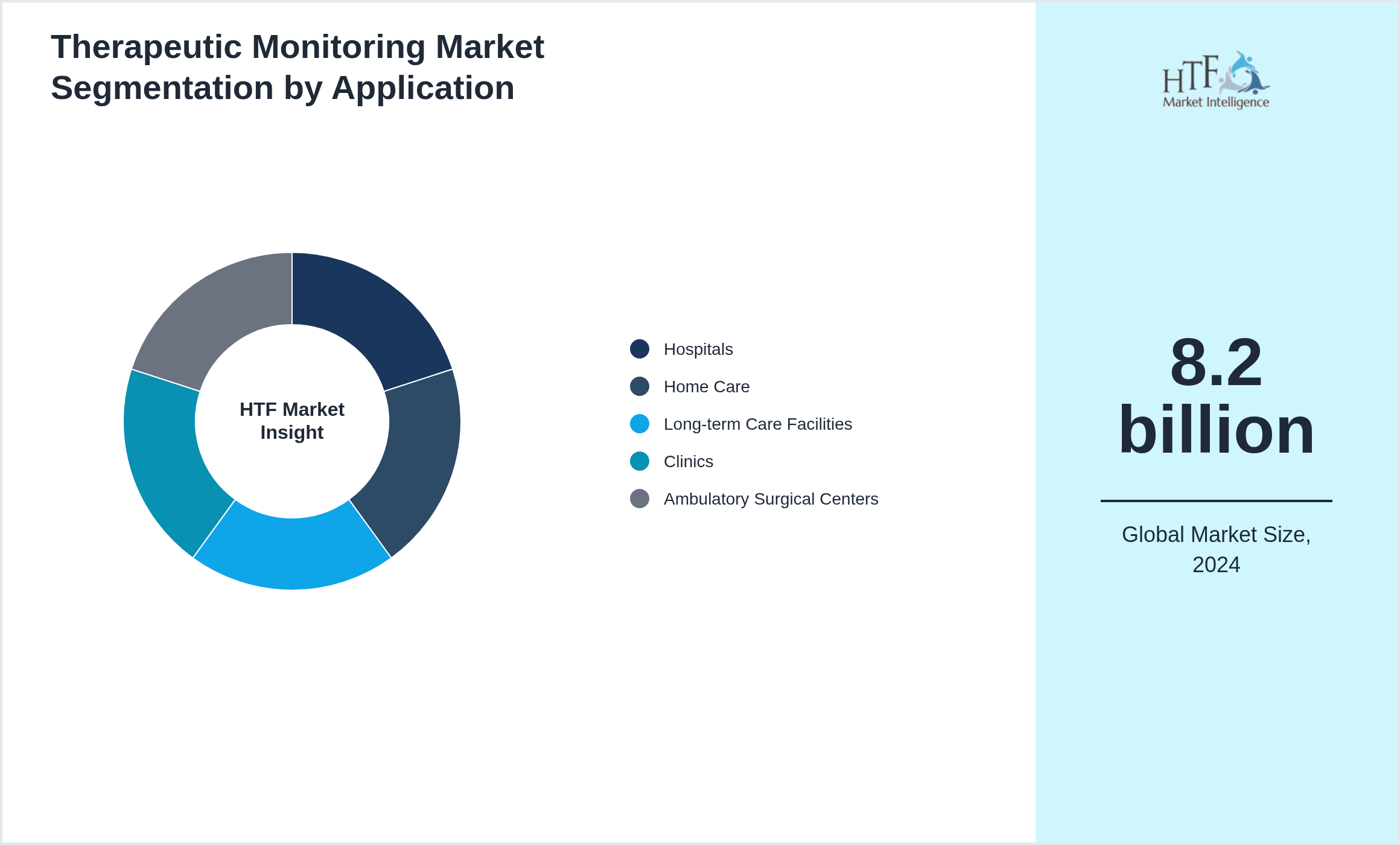 Therapeutic Monitoring Market Segmentation by Application

HTF Market Insight

Hospitals
Home Care
Long-term Care Facilities
Clinics
Ambulatory Surgical Centers

HTF Market Intelligence

8.2 billion

Global Market Size, 2024